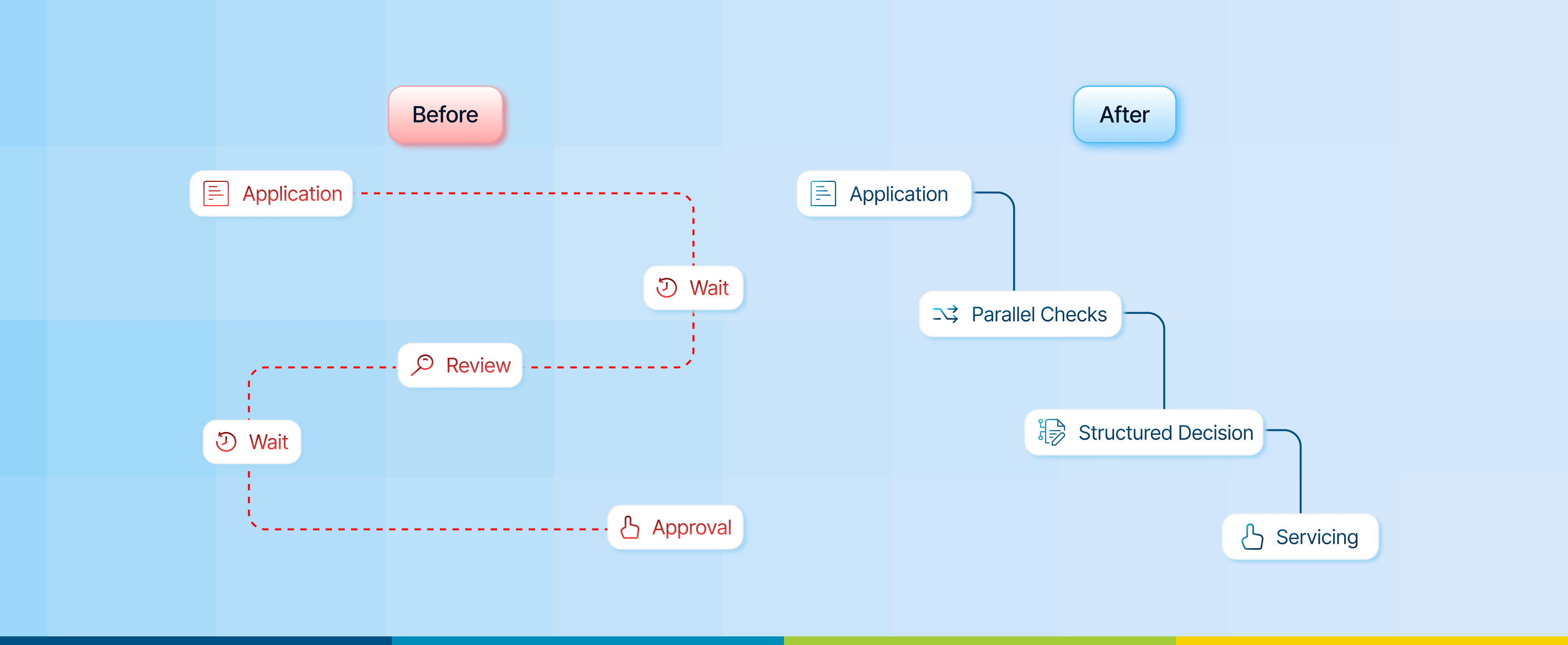 Before

Application

Wait

Review

Wait

Approval

After

Application

Parallel Checks

Structured Decision

Servicing